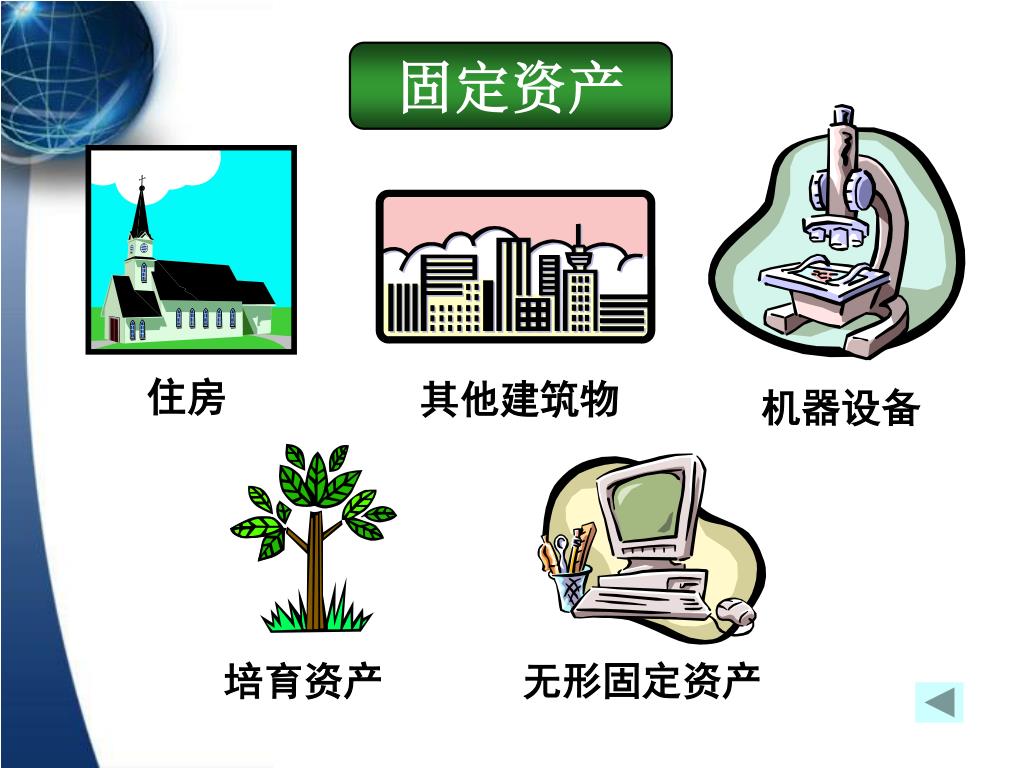 固定资产

住房

其他建筑物

机器设备

培育资产

无形固定资产